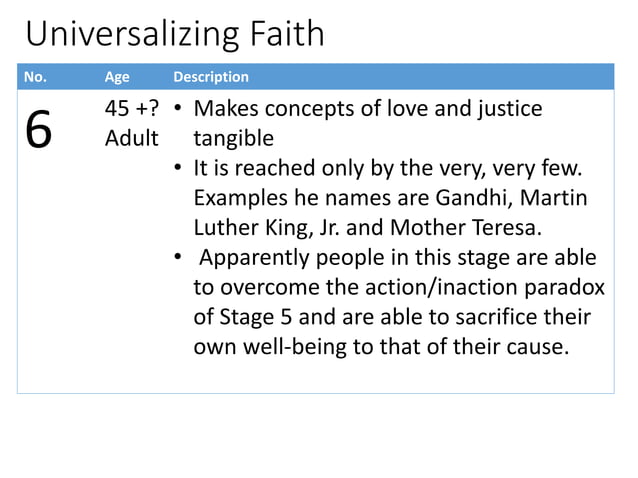 Universalizing Faith

| No. | Age | Description |
|---|---|---|
| 6 | 45 +? Adult | • Makes concepts of love and justice tangible • It is reached only by the very, very few. Examples he names are Gandhi, Martin Luther King, Jr. and Mother Teresa. • Apparently people in this stage are able to overcome the action/inaction paradox of Stage 5 and are able to sacrifice their own well-being to that of their cause. |